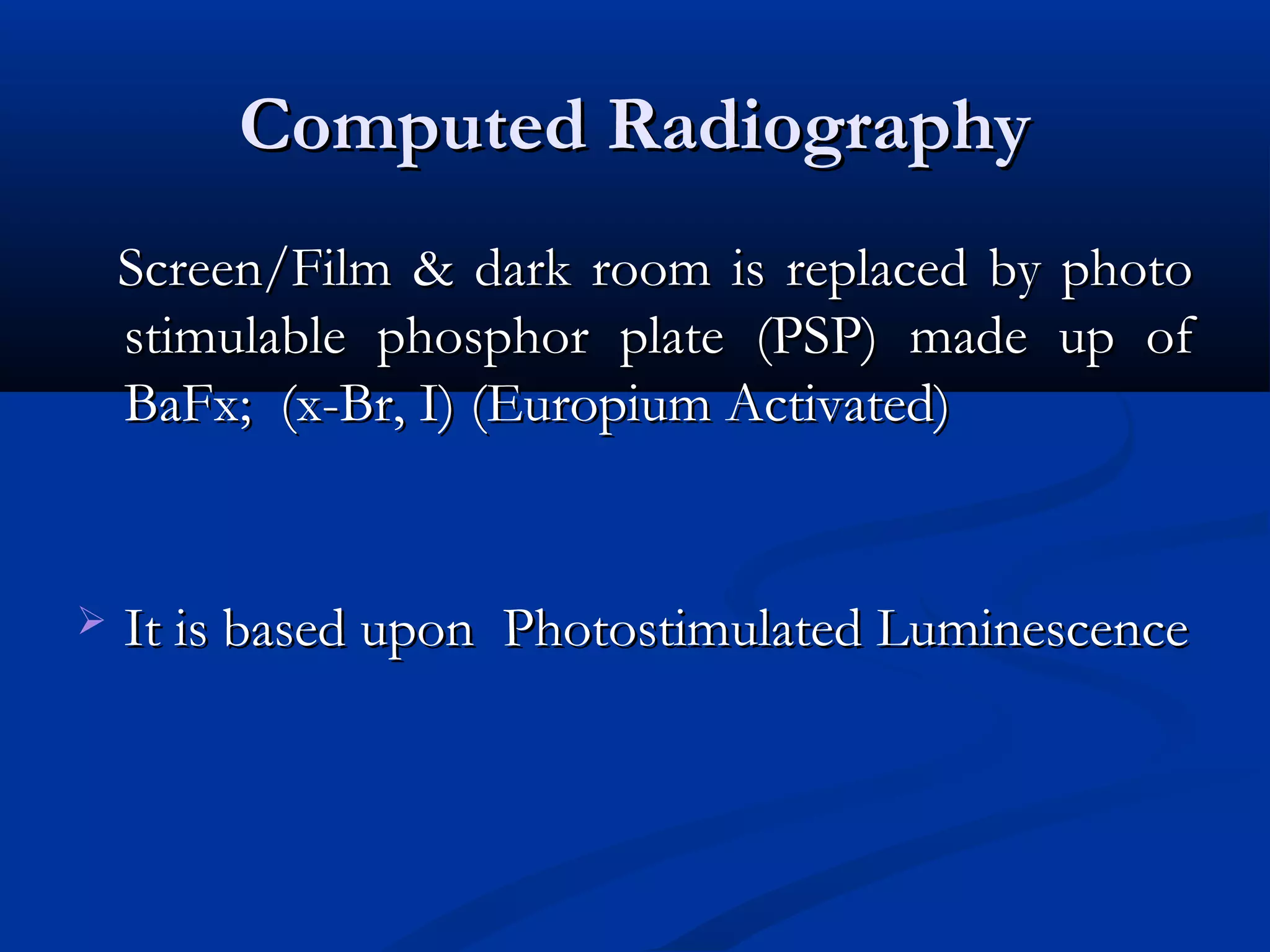 Computed Radiography

Screen/Film & dark room is replaced by photo stimulable phosphor plate (PSP) made up of BaFx; (x-Br, I) (Europium Activated)

➢ It is based upon Photostimulated Luminescence